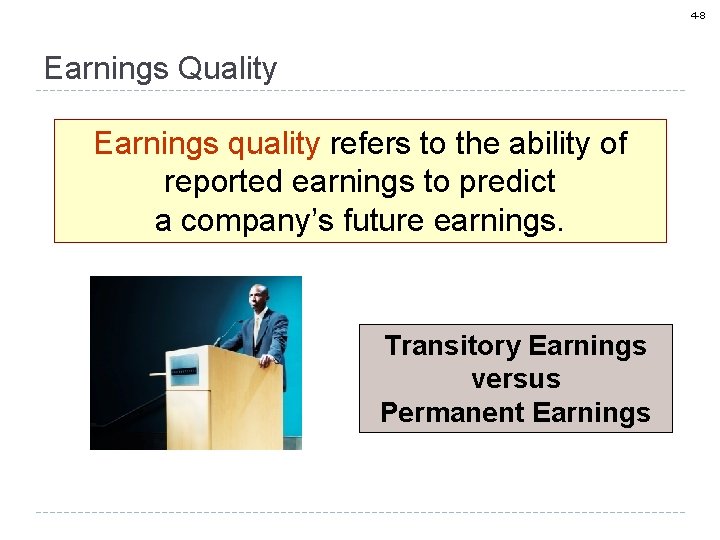 4-8

Earnings Quality

Earnings quality refers to the ability of reported earnings to predict a company's future earnings.

Transitory Earnings
versus
Permanent Earnings